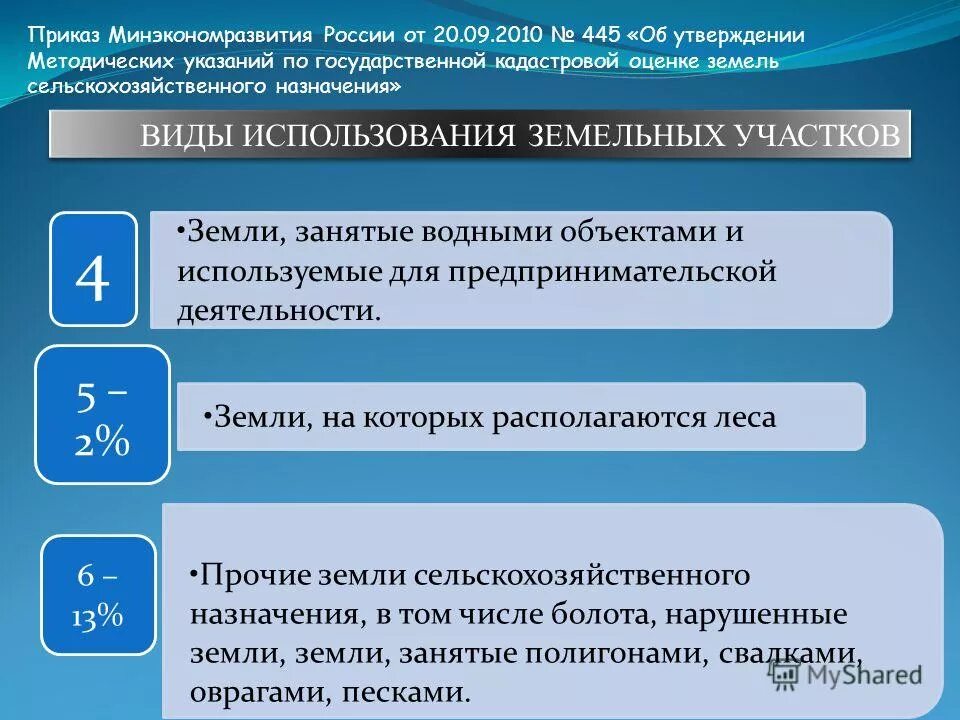 Приказ Минэкономразвития России от 20.09.2010 № 445 «Об утверждении Методических указаний по государственной кадастровой оценке земель сельскохозяйственного назначения»

ВИДЫ ИСПОЛЬЗОВАНИЯ ЗЕМЕЛЬНЫХ УЧАСТКОВ

4

•Земли, занятые водными объектами и используемые для предпринимательской деятельности.

5 – 2%

•Земли, на которых располагаются леса

6 – 13%

•Прочие земли сельскохозяйственного назначения, в том числе болота, нарушенные земли, земли, занятые полигонами, свалками, оврагами, песками.

MyShared